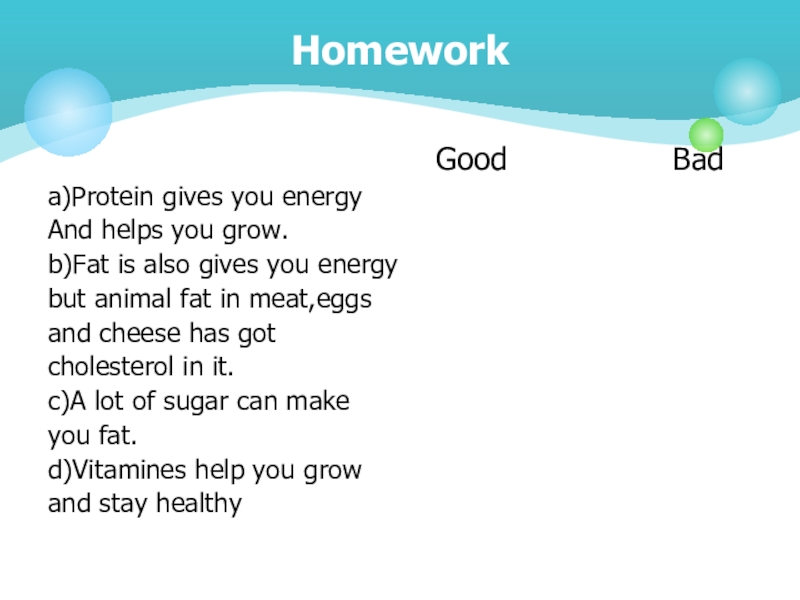 Homework

Good Bad

a)Protein gives you energy And helps you grow.
b)Fat is also gives you energy but animal fat in meat,eggs and cheese has got cholesterol in it.
c)A lot of sugar can make you fat.
d)Vitamines help you grow and stay healthy